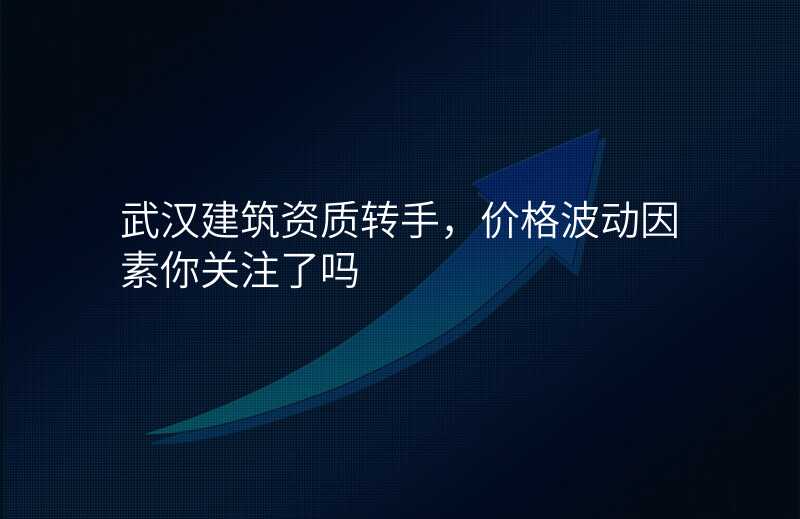 武汉建筑资质转手，价格波动因素你关注了吗